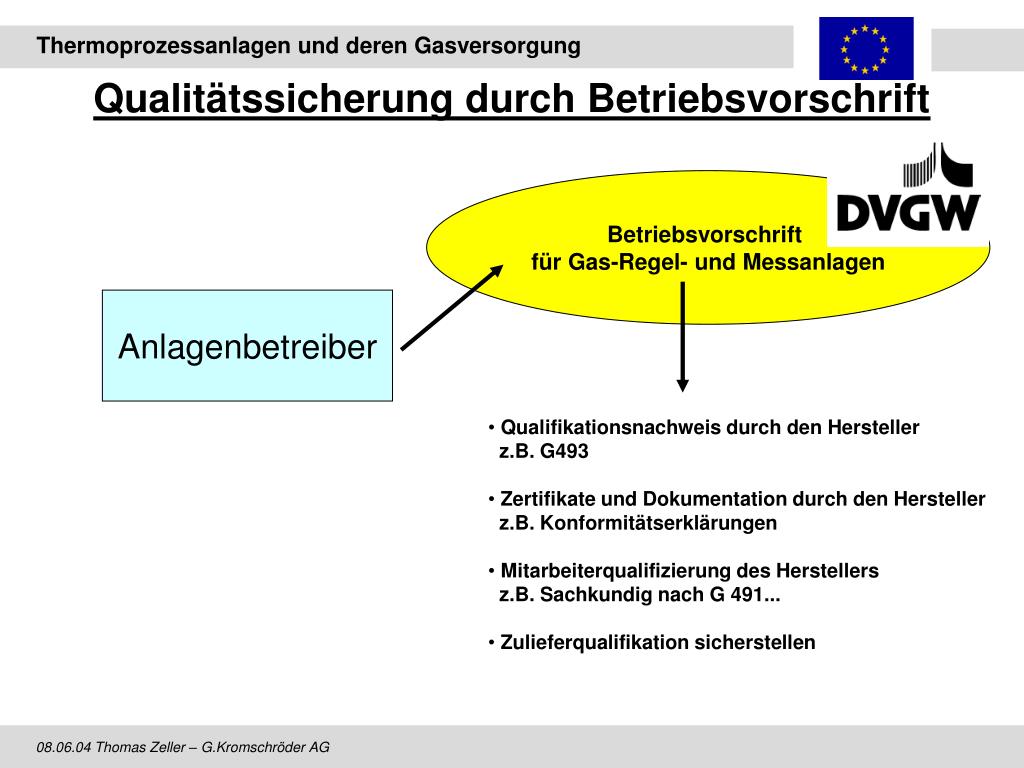 Thermoprozessanlagen und deren Gasversorgung

Qualitätssicherung durch Betriebsvorschrift

DVGW

Betriebsvorschrift
für Gas-Regel- und Messanlagen

Anlagenbetreiber

• Qualifikationsnachweis durch den Hersteller
z.B. G493

• Zertifikate und Dokumentation durch den Hersteller
z.B. Konformitätserklärungen

• Mitarbeiterqualifizierung des Herstellers
z.B. Sachkundig nach G 491...

• Zulieferqualifikation sicherstellen

08.06.04 Thomas Zeller – G.Kromschröder AG